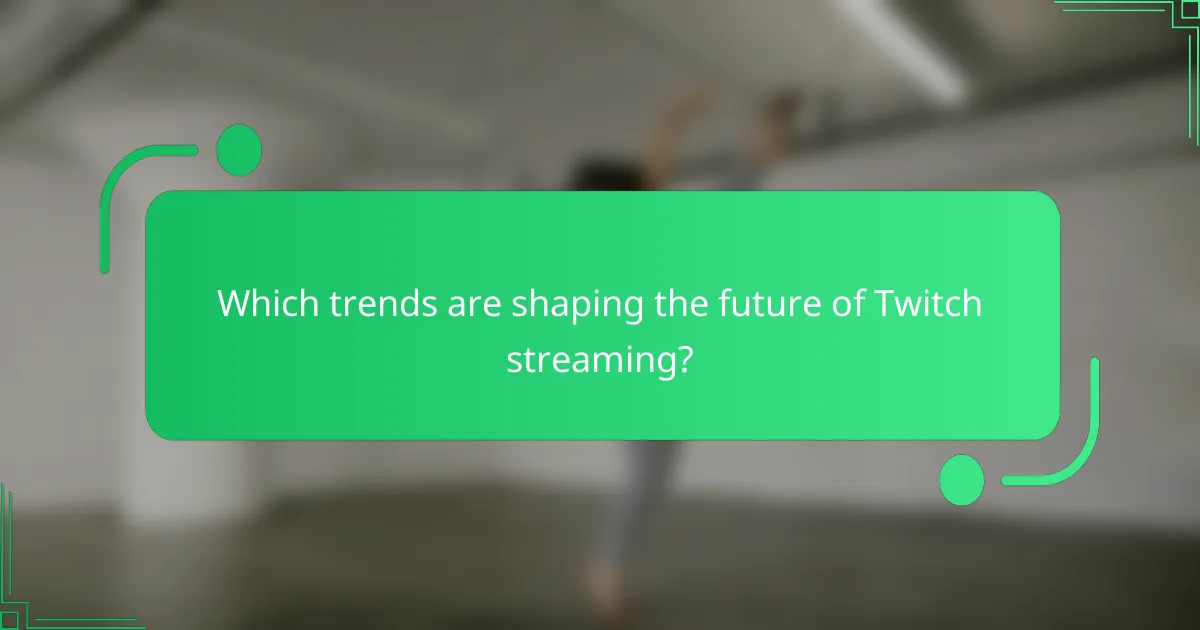 Which trends are shaping the future of Twitch streaming?